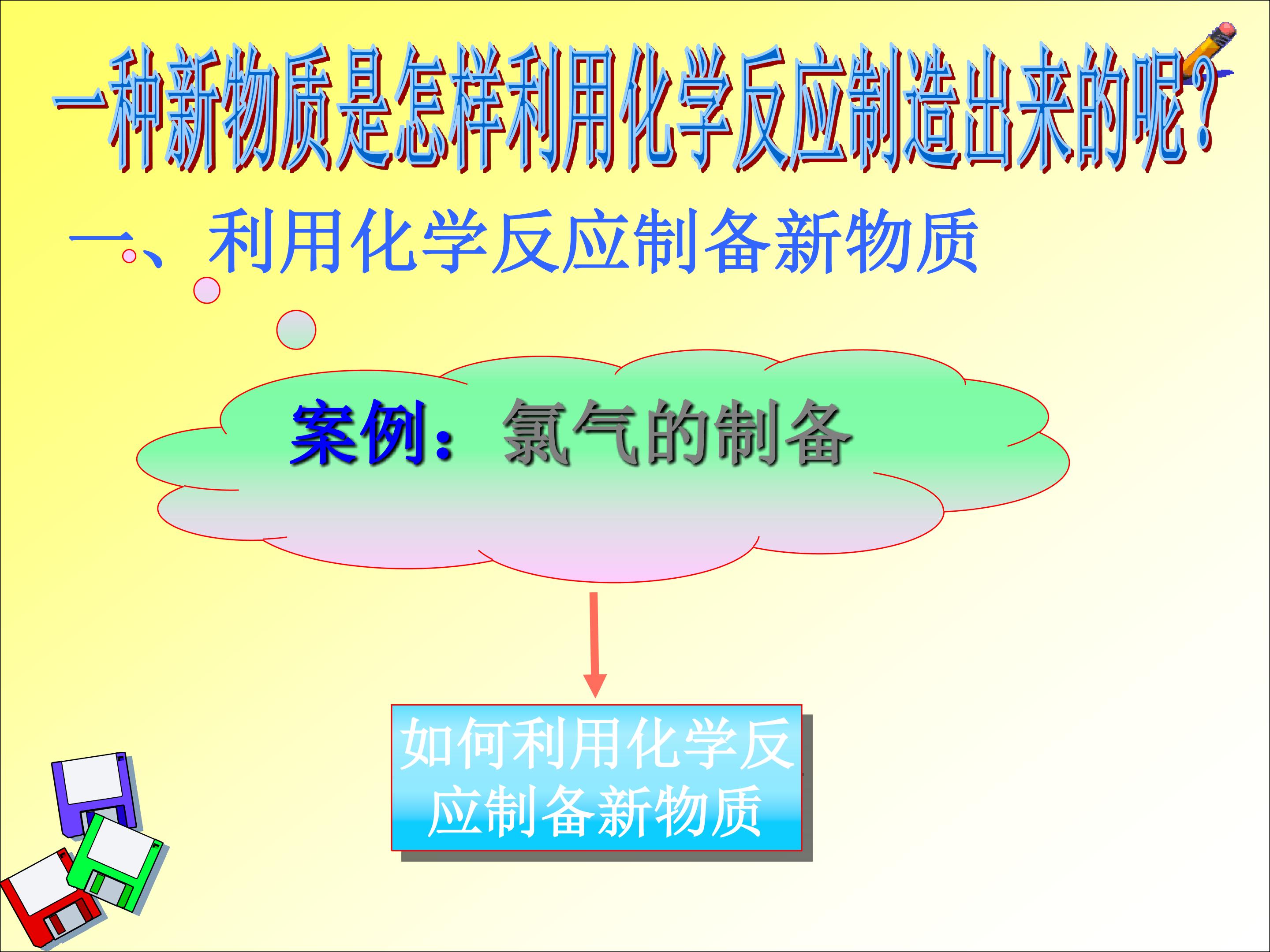 一种新物质是怎样利用化学反应制造出来的呢?

一、利用化学反应制备新物质

案例：氯气的制备

如何利用化学反应制备新物质